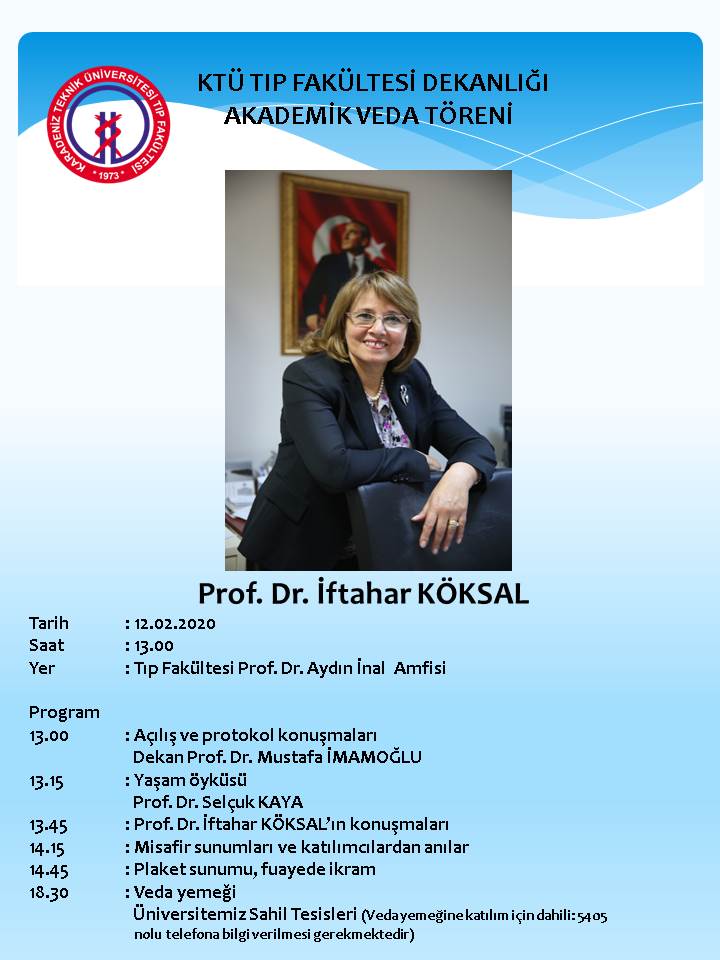 KARADENİZ TEKNİK ÜNİVERSİTESİ TIP FAKÜLTESİ
* 1973 *

KTÜ TIP FAKÜLTESİ DEKANLIĞI
AKADEMİK VEDA TÖRENİ

Prof. Dr. İftahar KÖKSAL

Tarih : 12.02.2020
Saat : 13.00
Yer : Tıp Fakültesi Prof. Dr. Aydın İnal Amfisi

Program
13.00 : Açılış ve protokol konuşmaları
Dekan Prof. Dr. Mustafa İMAMOĞLU
13.15 : Yaşam öyküsü
Prof. Dr. Selçuk KAYA
13.45 : Prof. Dr. İftahar KÖKSAL'ın konuşmaları
14.15 : Misafir sunumları ve katılımcılardan anılar
14.45 : Plaket sunumu, fuayede ikram
18.30 : Veda yemeği
Üniversitemiz Sahil Tesisleri (Veda yemeğine katılım için dahili: 5405 nolu telefona bilgi verilmesi gerekmektedir)